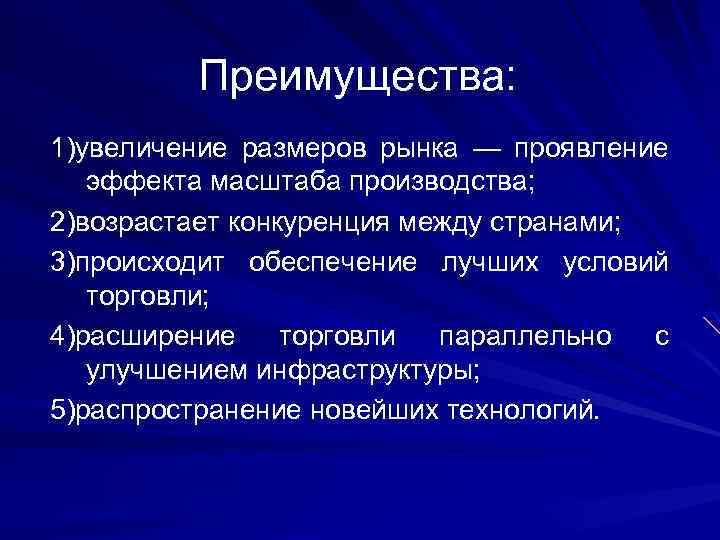 Преимущества:

1)увеличение размеров рынка — проявление эффекта масштаба производства;

2)возрастает конкуренция между странами;

3)происходит обеспечение лучших условий торговли;

4)расширение торговли параллельно с улучшением инфраструктуры;

5)распространение новейших технологий.